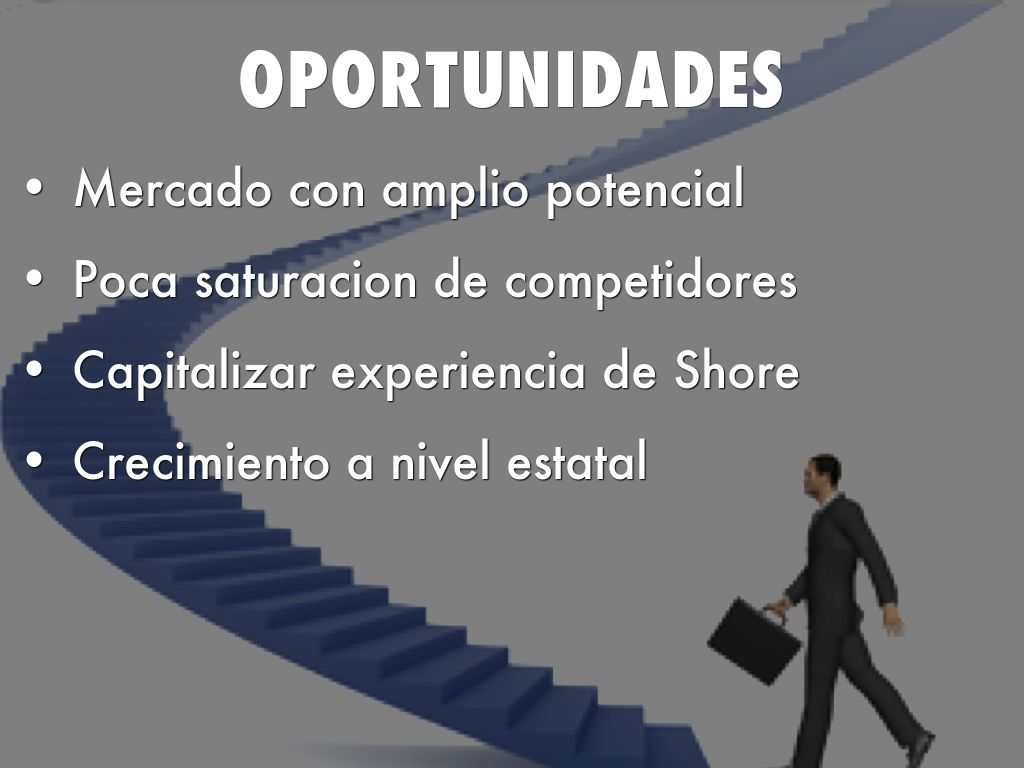 OPORTUNIDADES

• Mercado con amplio potencial
• Poca saturacion de competidores
• Capitalizar experiencia de Shore
• Crecimiento a nivel estatal